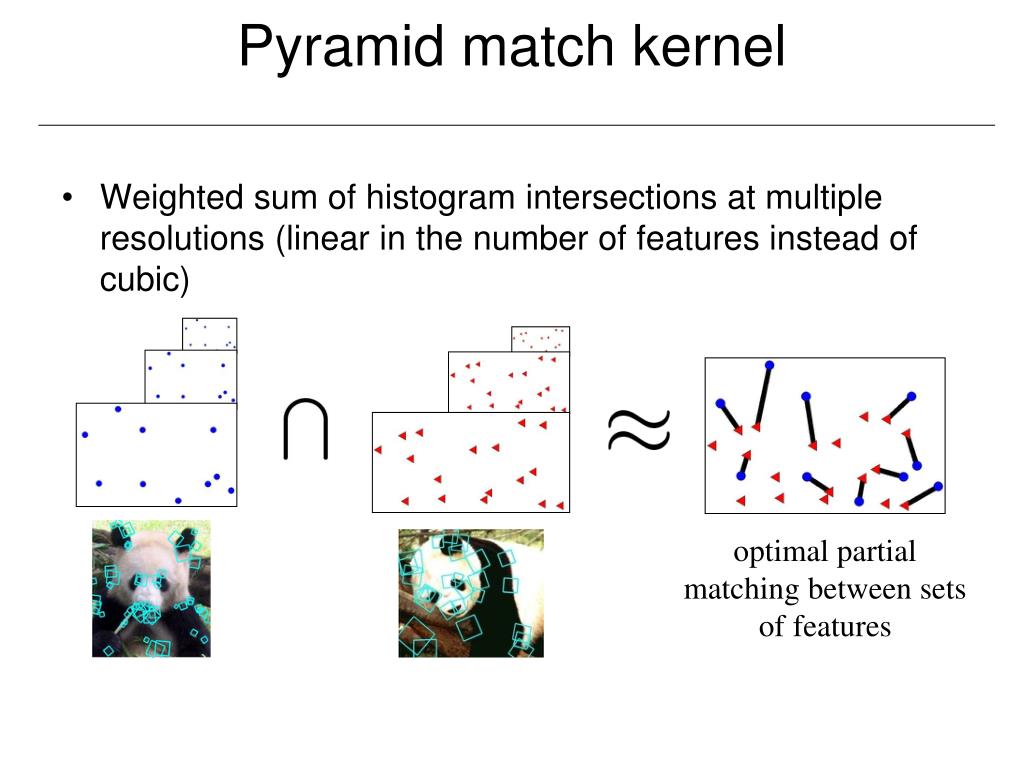 Pyramid match kernel

• Weighted sum of histogram intersections at multiple resolutions (linear in the number of features instead of cubic)

$\cap$

$\approx$

optimal partial matching between sets of features